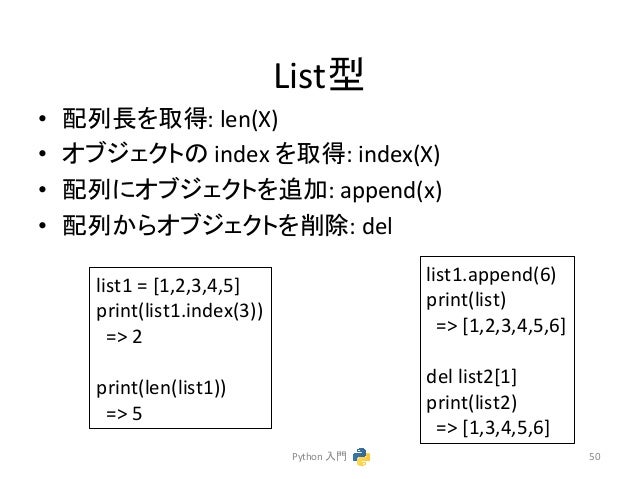 List型

• 配列長を取得: len(X)
• オブジェクトの index を取得: index(X)
• 配列にオブジェクトを追加: append(x)
• 配列からオブジェクトを削除: del

list1 = [1,2,3,4,5]
print(list1.index(3))
  => 2

print(len(list1))
  => 5

list1.append(6)
print(list)
  => [1,2,3,4,5,6]

del list2[1]
print(list2)
  => [1,3,4,5,6]

Python 入門

50